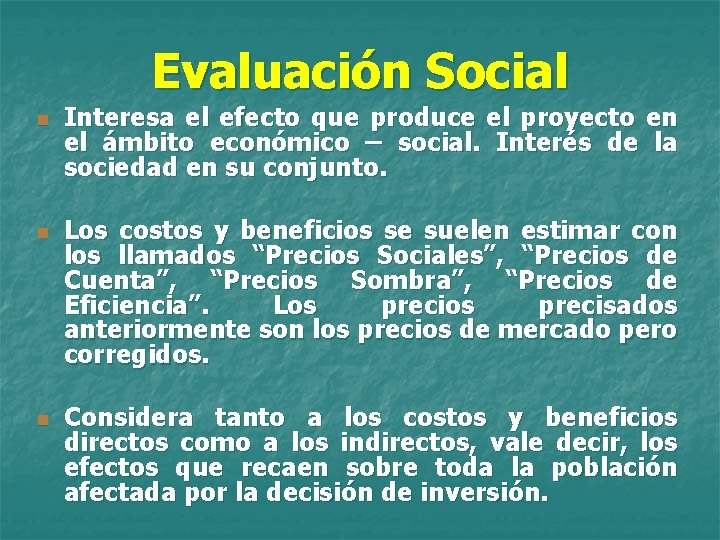 Evaluación Social

Interesa el efecto que produce el proyecto en el ámbito económico – social. Interés de la sociedad en su conjunto.

Los costos y beneficios se suelen estimar con los llamados “Precios Sociales”, “Precios de Cuenta”, “Precios Sombra”, “Precios de Eficiencia”. Los precios precisados anteriormente son los precios de mercado pero corregidos.

Considera tanto a los costos y beneficios directos como a los indirectos, vale decir, los efectos que recaen sobre toda la población afectada por la decisión de inversión.